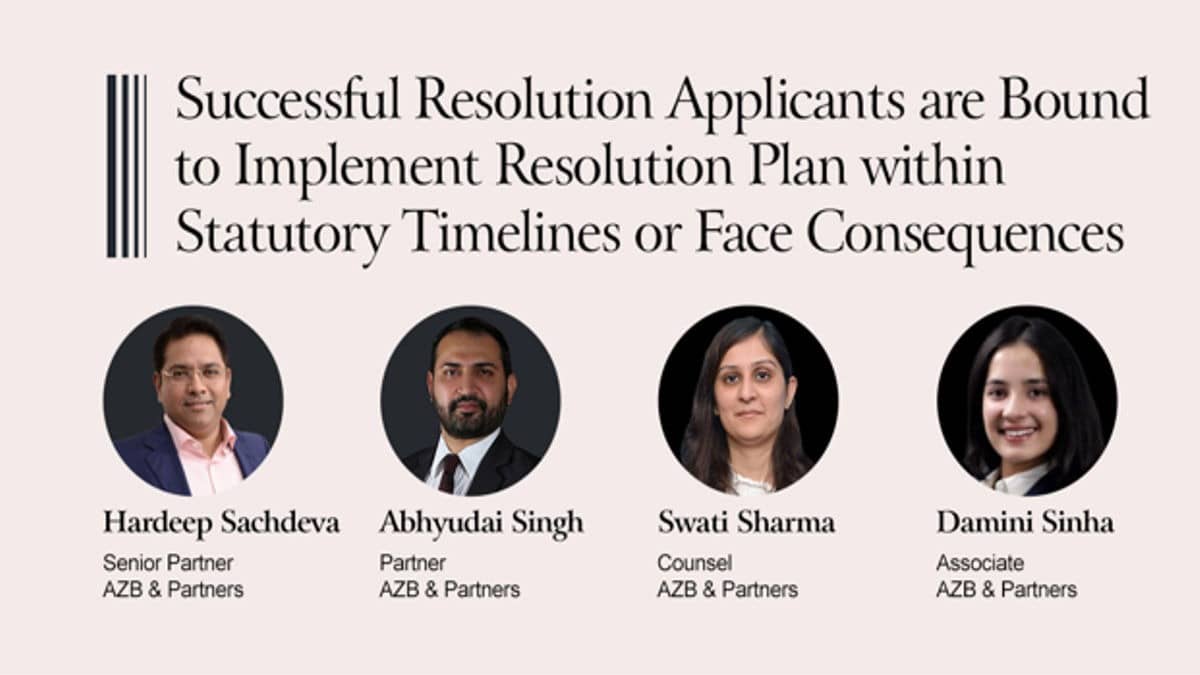 Successful Resolution Applicants are Bound to Implement Resolution Plan within Statutory Timelines or Face Consequences

Hardeep Sachdeva
Senior Partner
AZB & Partners

Abhyudai Singh
Partner
AZB & Partners

Swati Sharma
Counsel
AZB & Partners

Damini Sinha
Associate
AZB & Partners